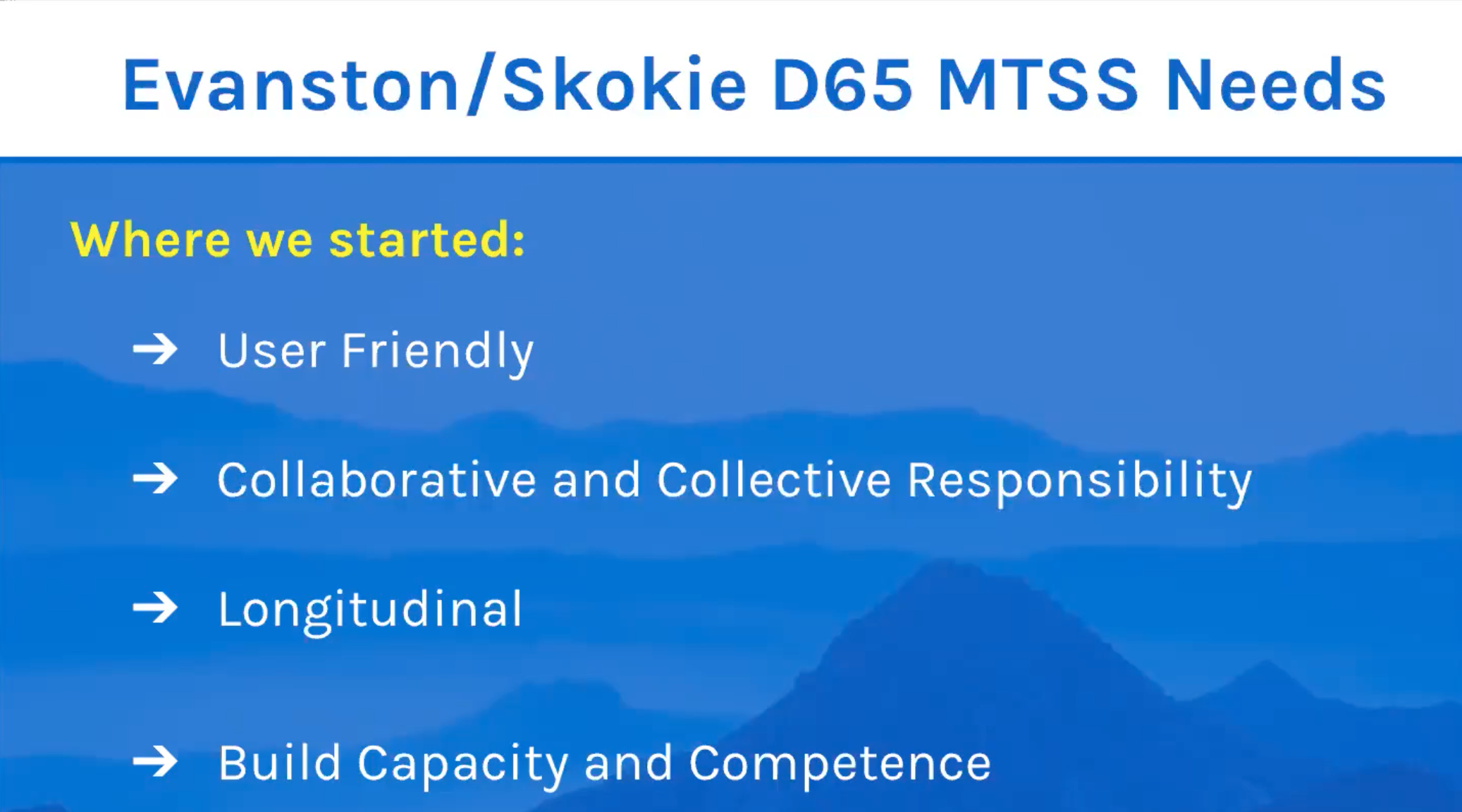 Evanston/Skokie D65 MTSS Needs

Where we started:

→ User Friendly

→ Collaborative and Collective Responsibility

→ Longitudinal

→ Build Capacity and Competence